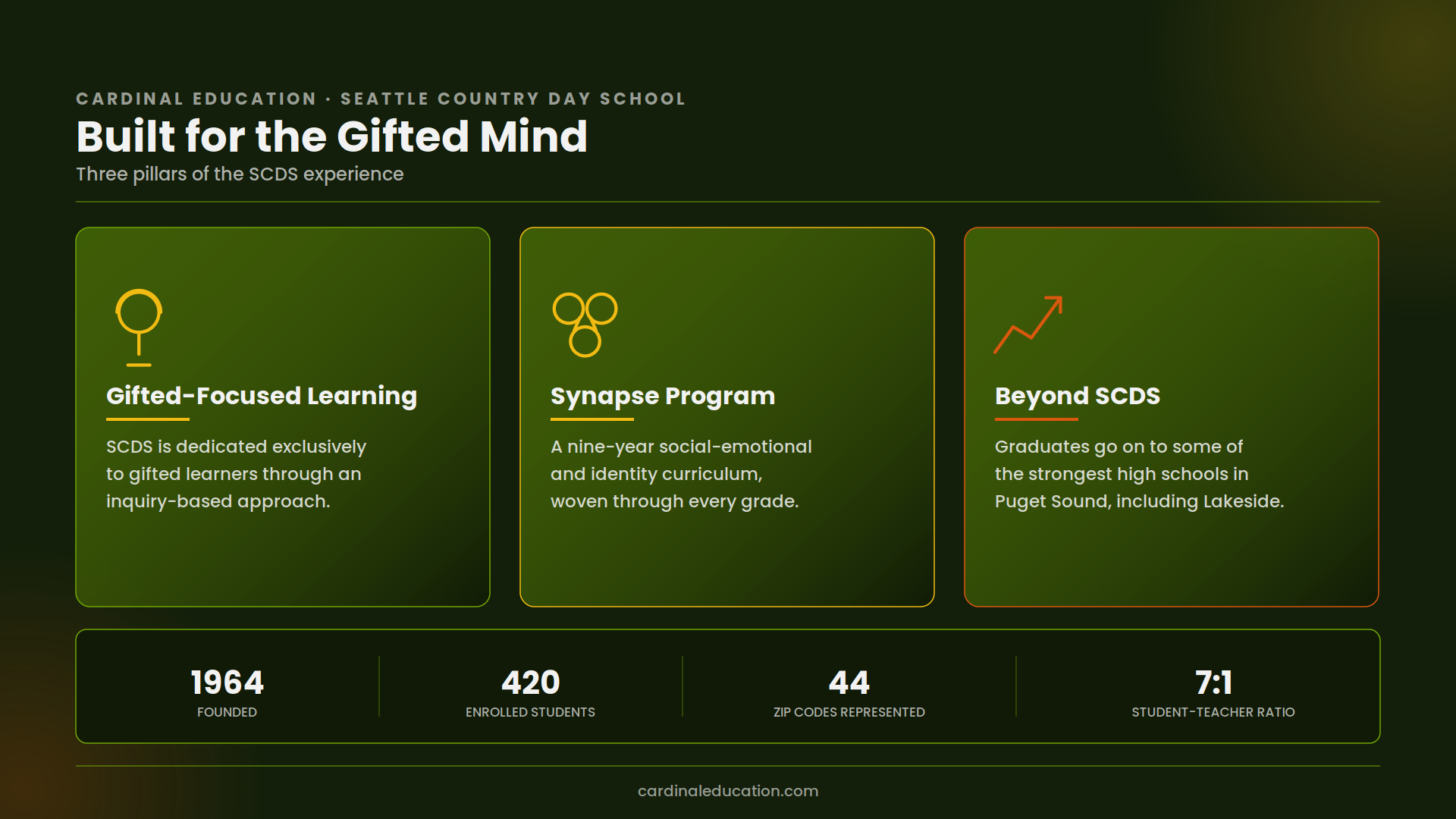 CARDINAL EDUCATION · SEATTLE COUNTRY DAY SCHOOL

Built for the Gifted Mind

Three pillars of the SCDS experience

Gifted-Focused Learning

SCDS is dedicated exclusively to gifted learners through an inquiry-based approach.

Synapse Program

A nine-year social-emotional and identity curriculum, woven through every grade.

Beyond SCDS

Graduates go on to some of the strongest high schools in Puget Sound, including Lakeside.

1964
FOUNDED

420
ENROLLED STUDENTS

44
ZIP CODES REPRESENTED

7:1
STUDENT-TEACHER RATIO

cardinaleducation.com